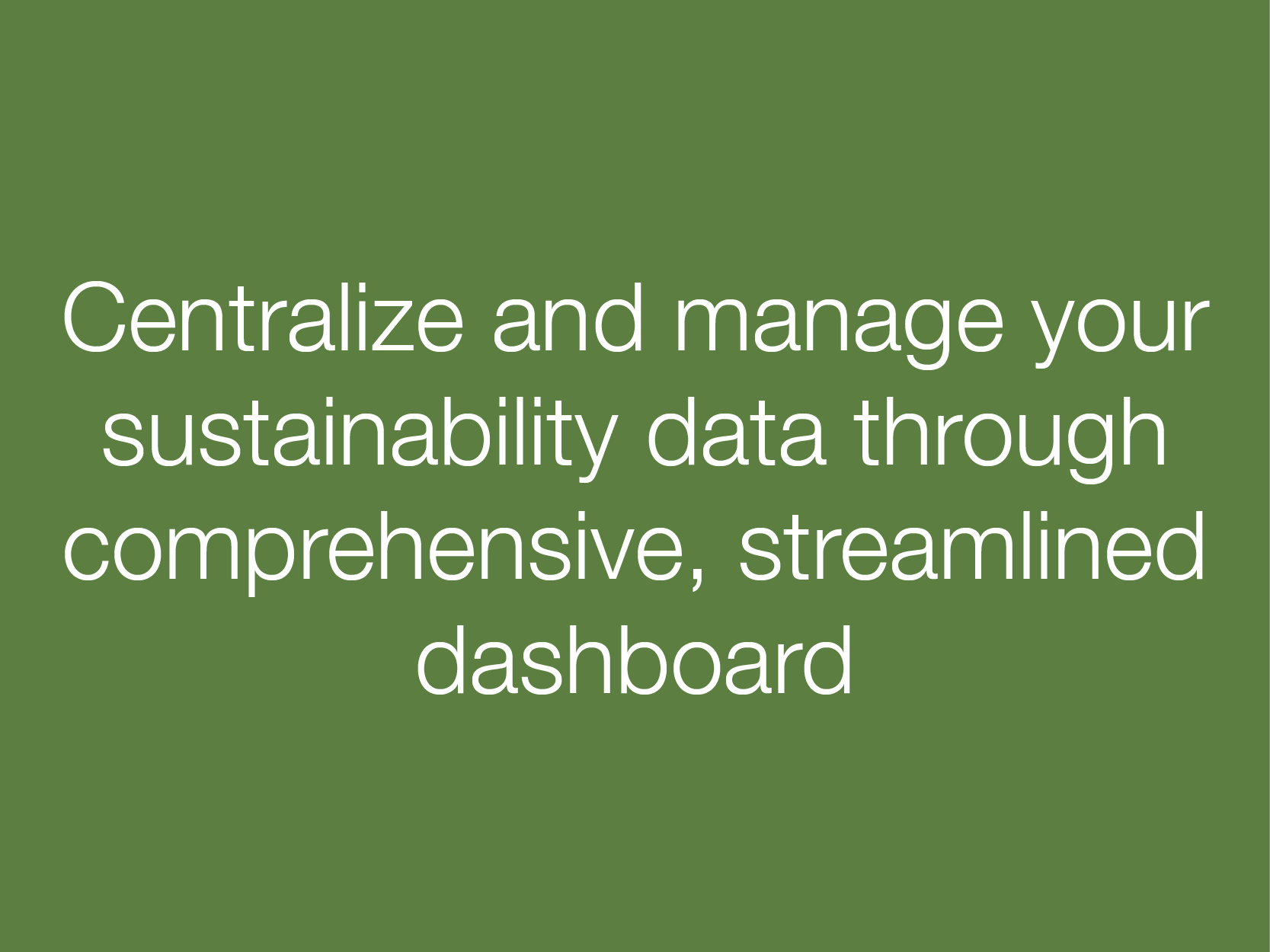 Centralize and manage your sustainability data through comprehensive, streamlined dashboard